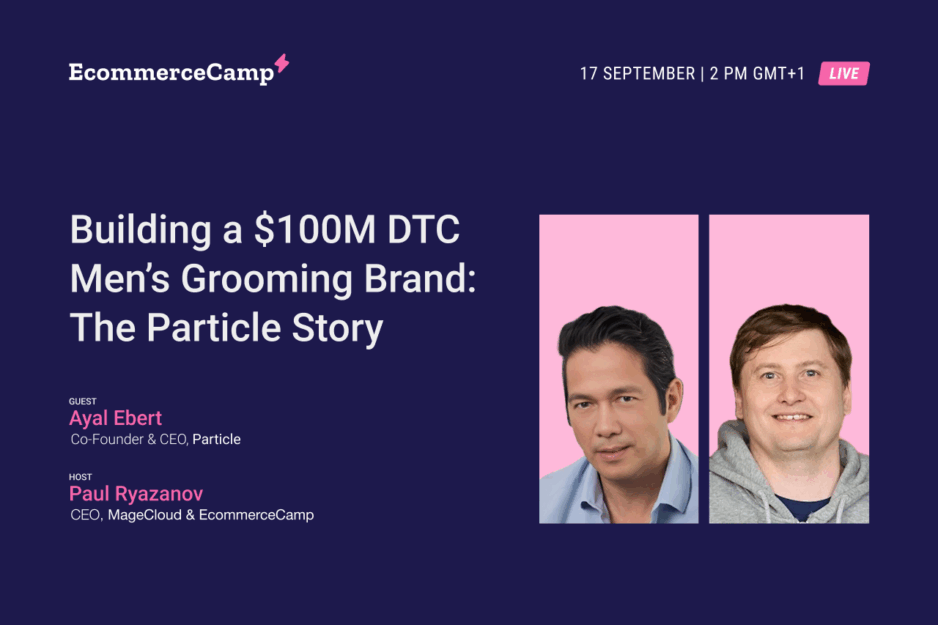 EcommerceCamp

17 SEPTEMBER | 2 PM GMT+1 LIVE

Building a \$100M DTC Men's Grooming Brand: The Particle Story

GUEST
Ayal Ebert
Co-Founder & CEO, Particle

HOST
Paul Ryazanov
CEO, MageCloud & EcommerceCamp